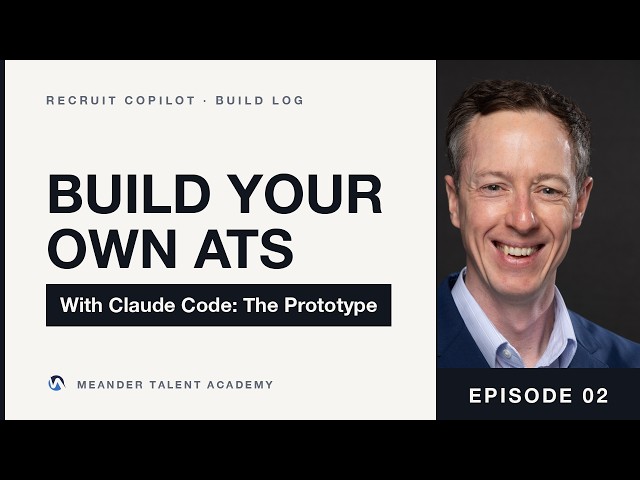 RECRUIT COPILOT · BUILD LOG

BUILD YOUR OWN ATS

With Claude Code: The Prototype

MEANDER TALENT ACADEMY

EPISODE 02